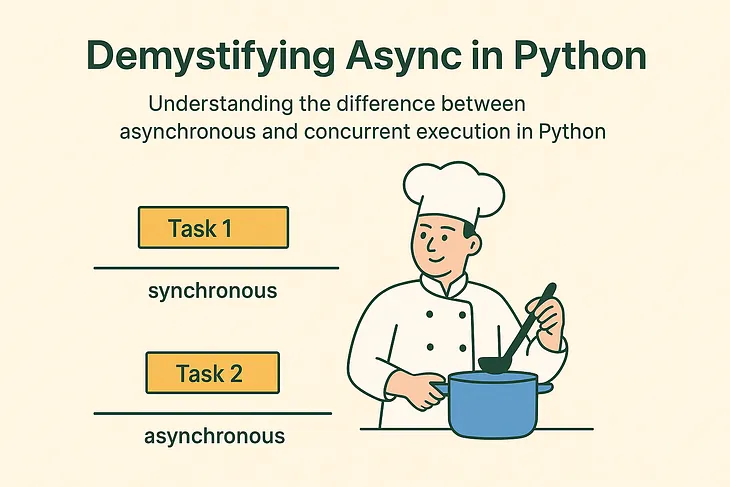 Demystifying Async in Python

Understanding the difference between asynchronous and concurrent execution in Python

Task 1

synchronous

Task 2

asynchronous